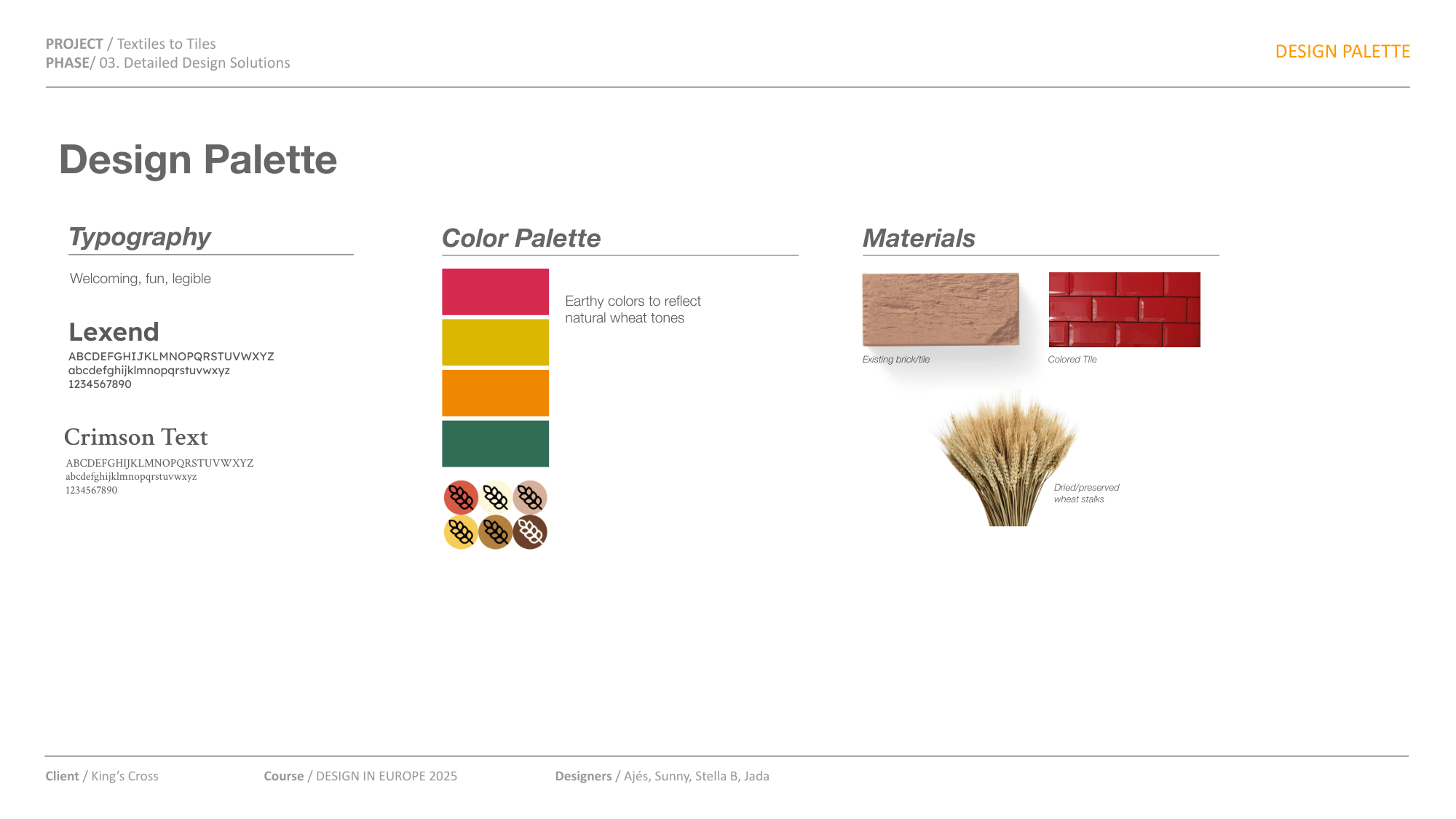 PROJECT / Textiles to Tiles
PHASE/ 03. Detailed Design Solutions

DESIGN PALETTE

Design Palette

Typography

Welcoming, fun, legible

Lexend
ABCDEFGHIJKLMNOPQRSTUVWXYZ
abcdefghijklmnopqrstuvwxyz
1234567890

Crimson Text
ABCDEFGHIJKLMNOPQRSTUVWXYZ
abcdefghijklmnopqrstuvwxyz
1234567890

Color Palette

Earthy colors to reflect natural wheat tones

Materials

Existing brick/tile

Colored TIle

Dried/preserved wheat stalks

Client / King's Cross

Course / DESIGN IN EUROPE 2025

Designers / Ajés, Sunny, Stella B, Jada